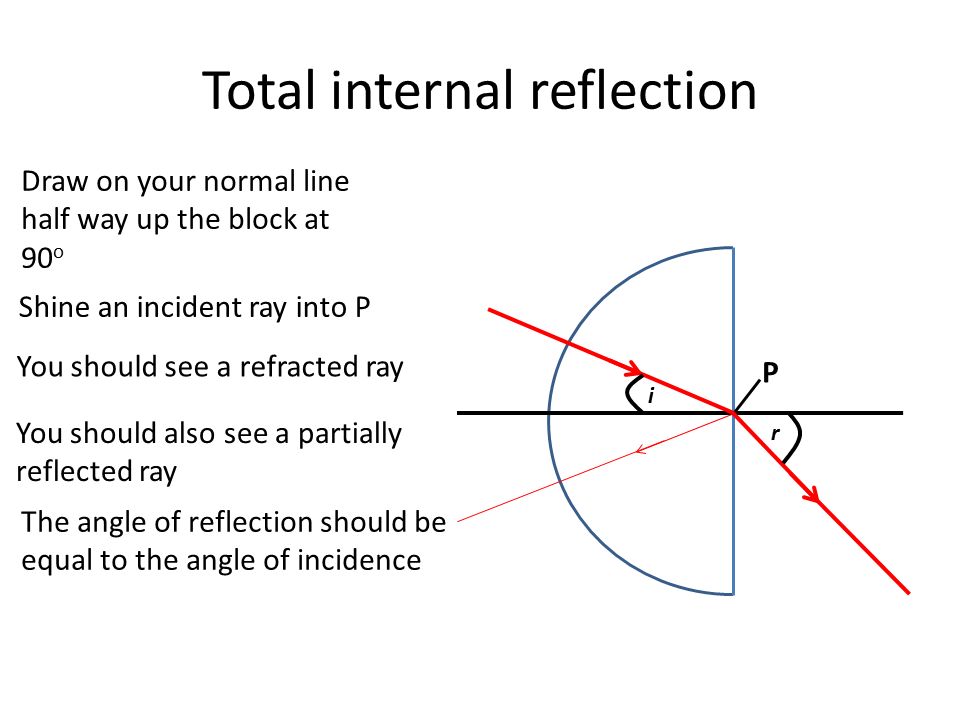 Total internal reflection

Draw on your normal line half way up the block at $90^o$

Shine an incident ray into P

You should see a refracted ray

You should also see a partially reflected ray

The angle of reflection should be equal to the angle of incidence

P

i

r